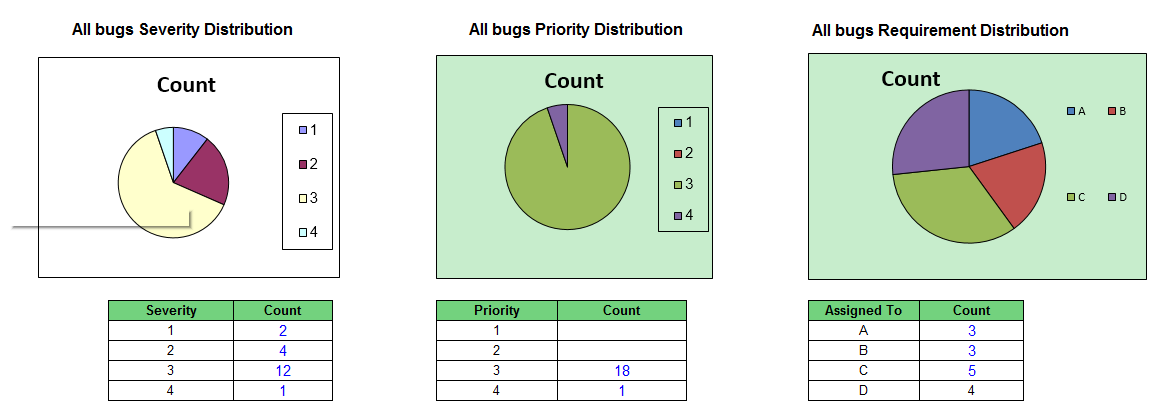 All bugs Severity Distribution

Count

1
2
3
4

| Severity | Count |
|---|---|
| 1 | 2 |
| 2 | 4 |
| 3 | 12 |
| 4 | 1 |

All bugs Priority Distribution

Count

1
2
3
4

| Priority | Count |
|---|---|
| 1 | |
| 2 | |
| 3 | 18 |
| 4 | 1 |

All bugs Requirement Distribution

Count

A
B
C
D

| Assigned To | Count |
|---|---|
| A | 3 |
| B | 3 |
| C | 5 |
| D | 4 |